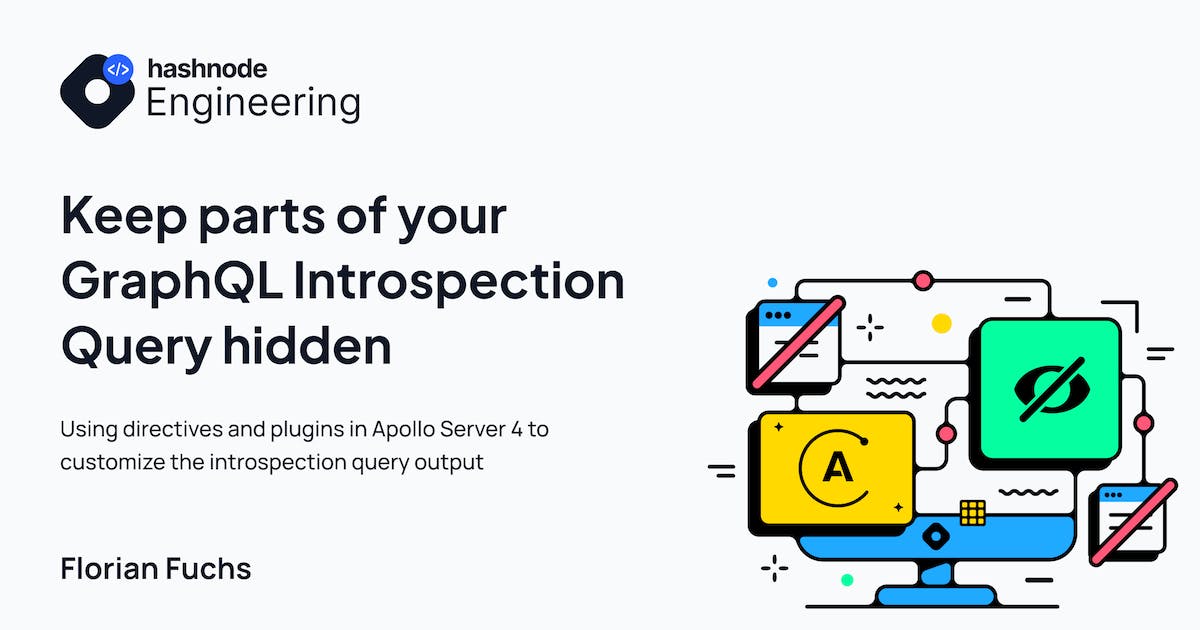 </> hashnode
Engineering

Keep parts of your GraphQL Introspection Query hidden

Using directives and plugins in Apollo Server 4 to customize the introspection query output

Florian Fuchs

A